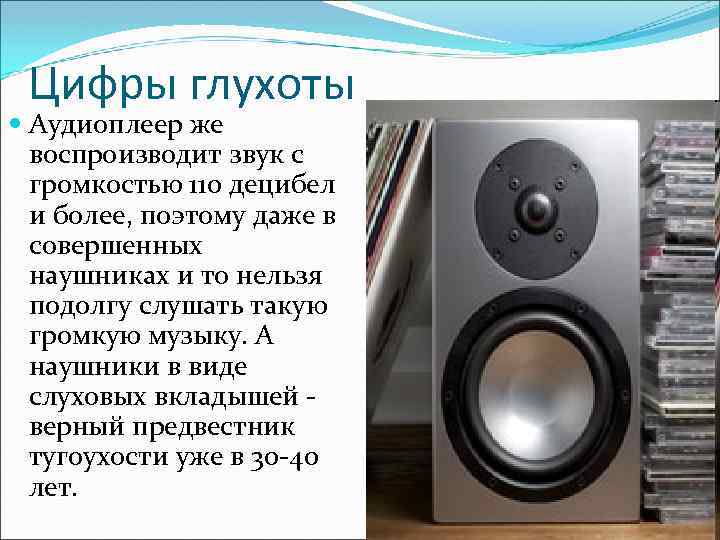 Цифры глухоты

Аудиоплеер же воспроизводит звук с громкостью 110 децибел и более, поэтому даже в совершенных наушниках и то нельзя подолгу слушать такую громкую музыку. А наушники в виде слуховых вкладышей - верный предвестник тугоухости уже в 30-40 лет.